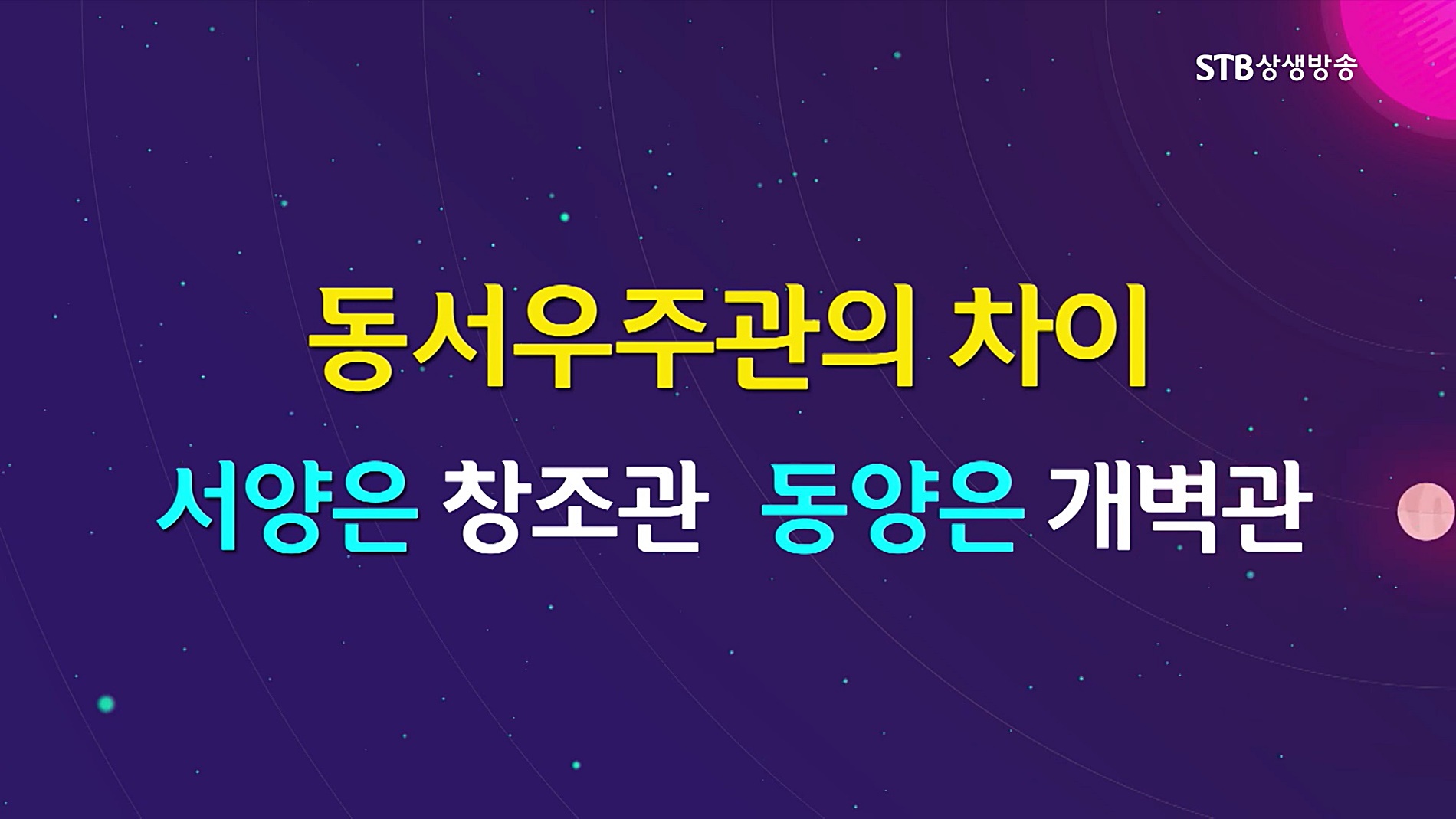 STB상생방송

동서우주관의 차이

서양은 창조관 동양은 개벽관